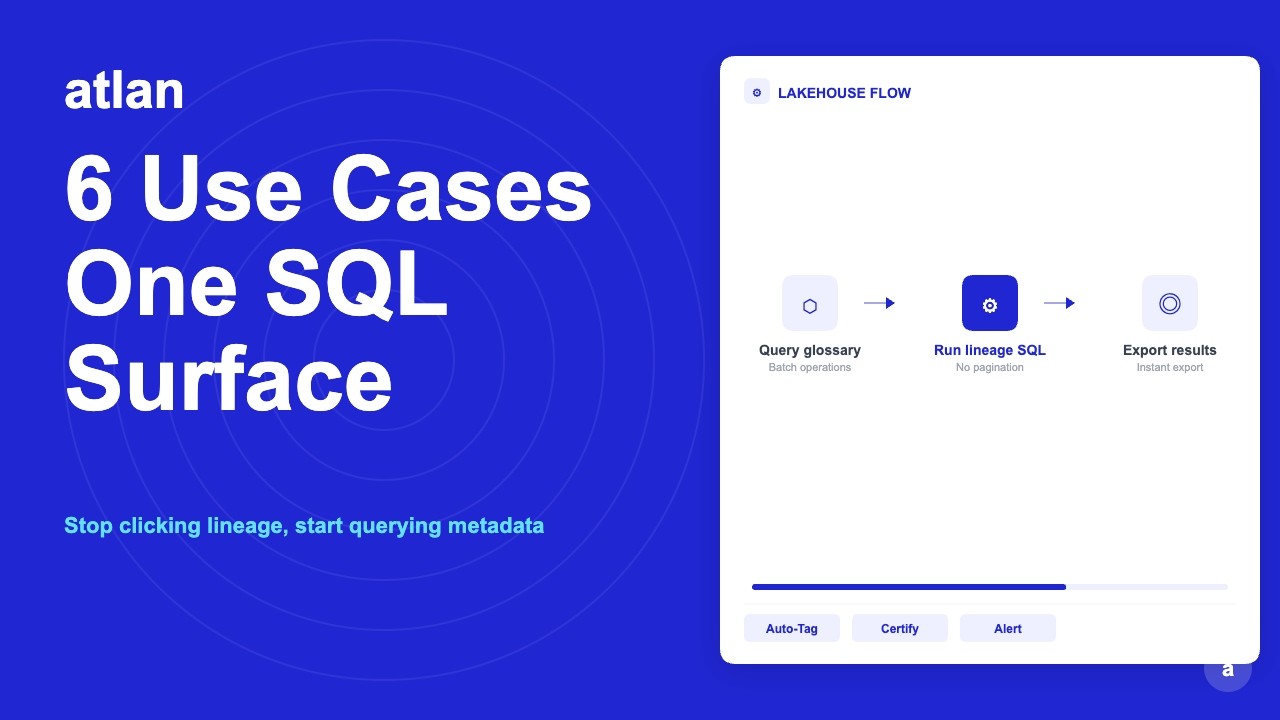 atlan

6 Use Cases One SQL Surface

Stop clicking lineage, start querying metadata

LAKEHOUSE FLOW

Query glossary
Batch operations

Run lineage SQL
No pagination

Export results
Instant export

Auto-Tag
Certify
Alert

a